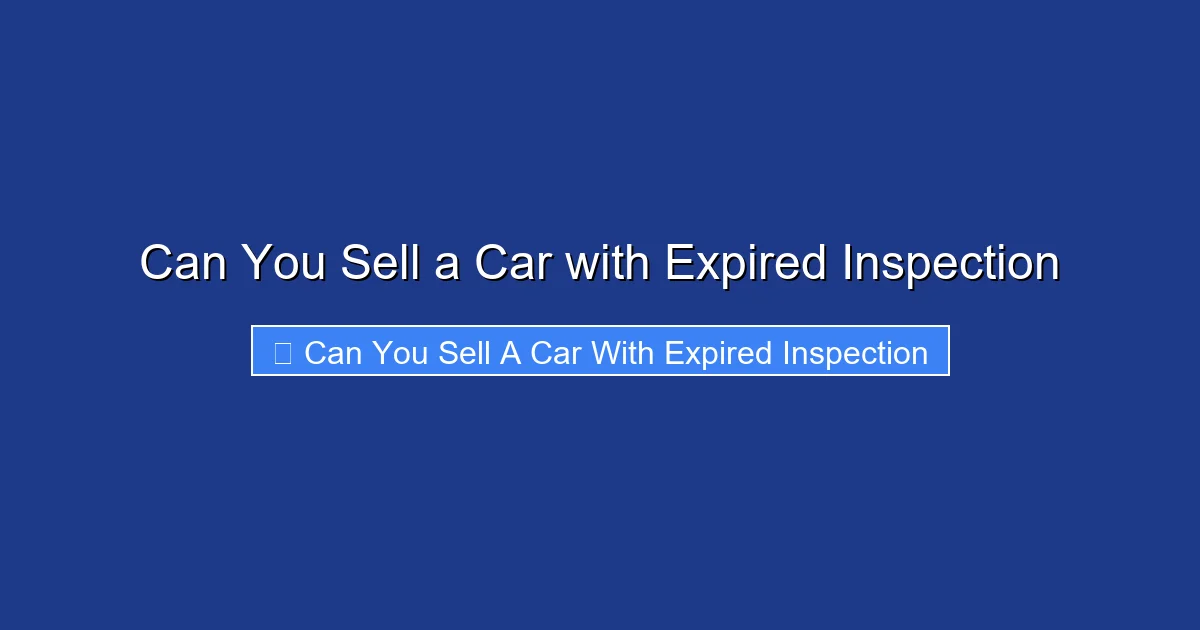 Can You Sell a Car with Expired Inspection

Can You Sell A Car With Expired Inspection